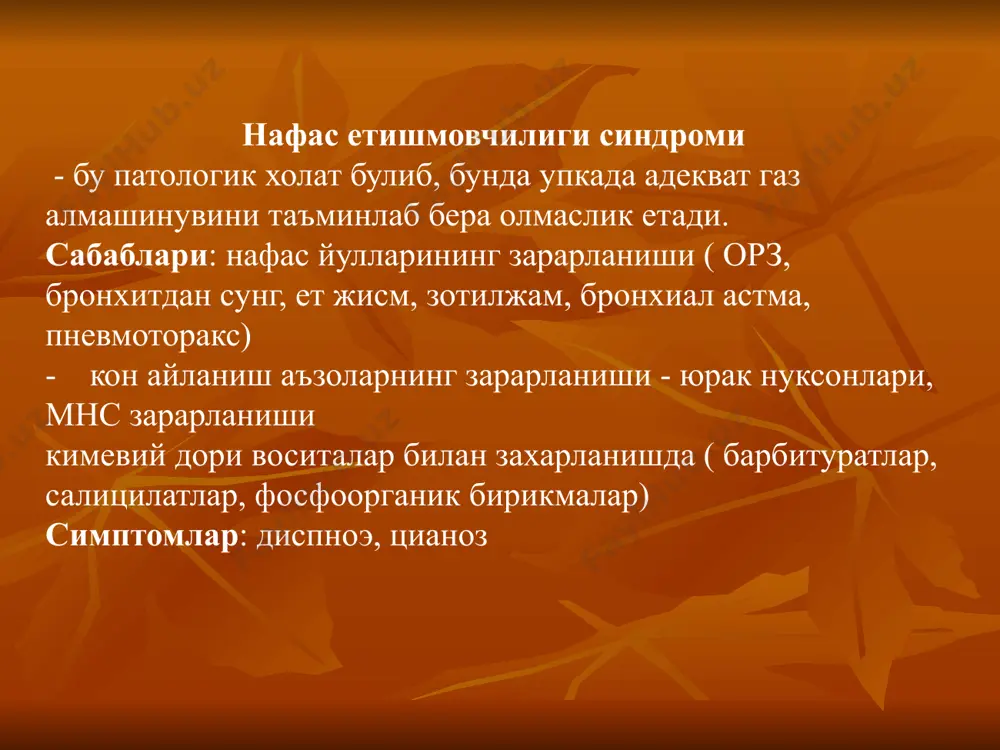 Нафас етишмовчилиги синдроми
- бу патологик холат булиб, бунда упкада адекват газ алмашинувини таъминлаб бера олмаслик етади.
Сабаблари: нафас йулларининг зарарланиши ( ОРЗ, бронхитдан сунг, ет жисм, зотилжам, бронхиал астма, пневмоторакс)
- кон айланиш аъзоларнинг зарарланиши - юрак нуксонлари, МНС зарарланиши
кимевий дори воситалар билан захарланишда ( барбитуратлар, салицилатлар, фосфоорганик бирикмалар)
Симптомлар: диспноэ, цианоз